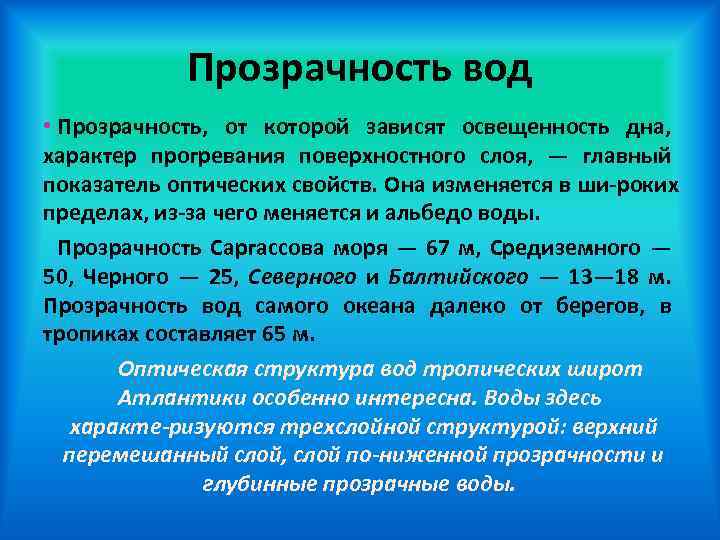 Прозрачность вод

• Прозрачность, от которой зависят освещенность дна, характер прогревания поверхностного слоя, — главный показатель оптических свойств. Она изменяется в ши-роких пределах, из-за чего меняется и альбедо воды.

Прозрачность Саргассова моря — 67 м, Средиземного — 50, Черного — 25, Северного и Балтийского — 13—18 м. Прозрачность вод самого океана далеко от берегов, в тропиках составляет 65 м.

Оптическая структура вод тропических широт Атлантики особенно интересна. Воды здесь характе-ризуются трехслойной структурой: верхний перемешанный слой, слой по-ниженной прозрачности и глубинные прозрачные воды.